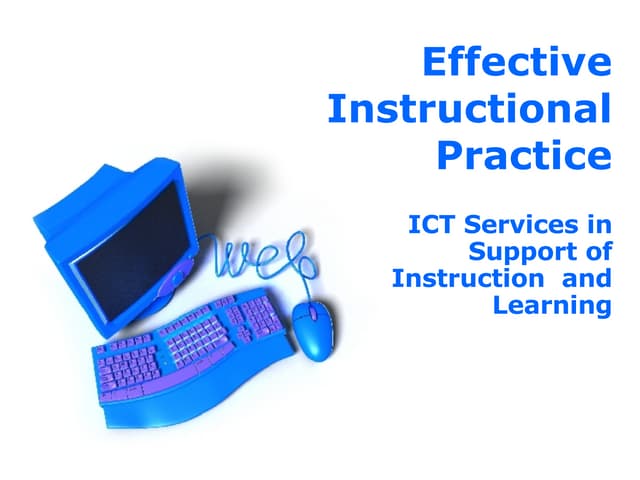 Effective Instructional Practice

ICT Services in Support of Instruction and Learning

web